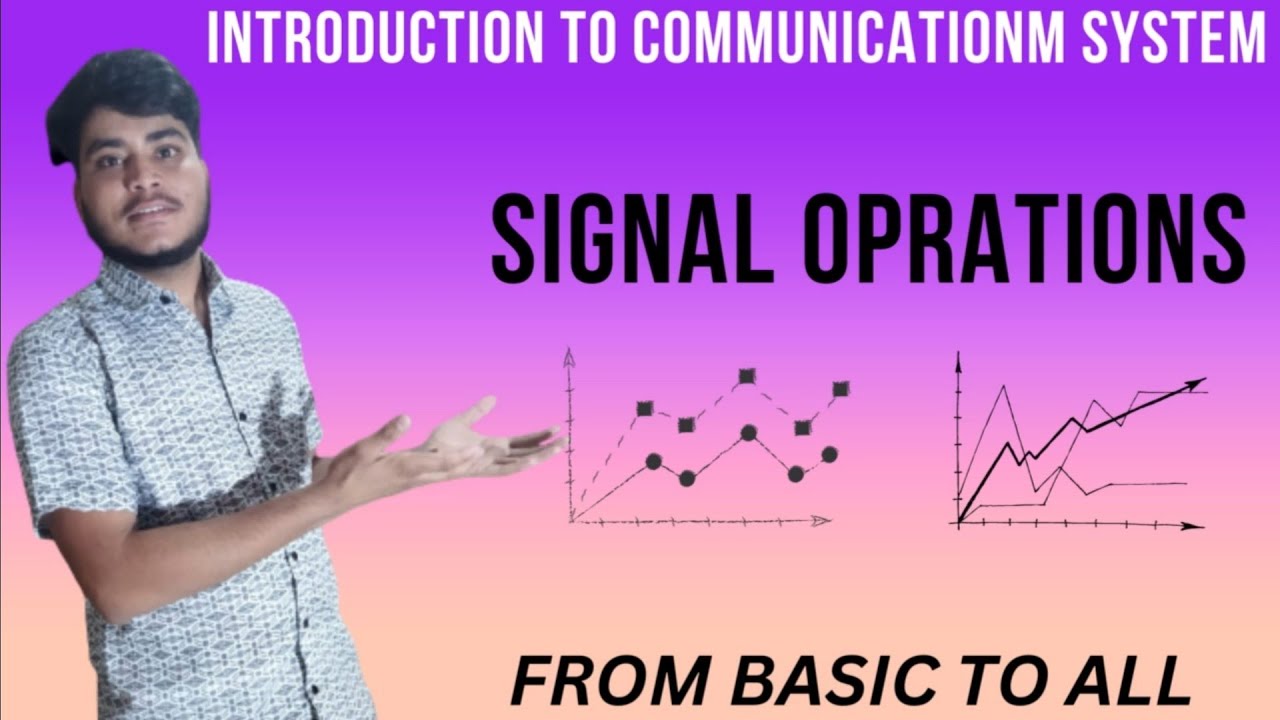 INTRODUCTION TO COMMUNICATIONM SYSTEM

SIGNAL OPRATIONS

FROM BASIC TO ALL